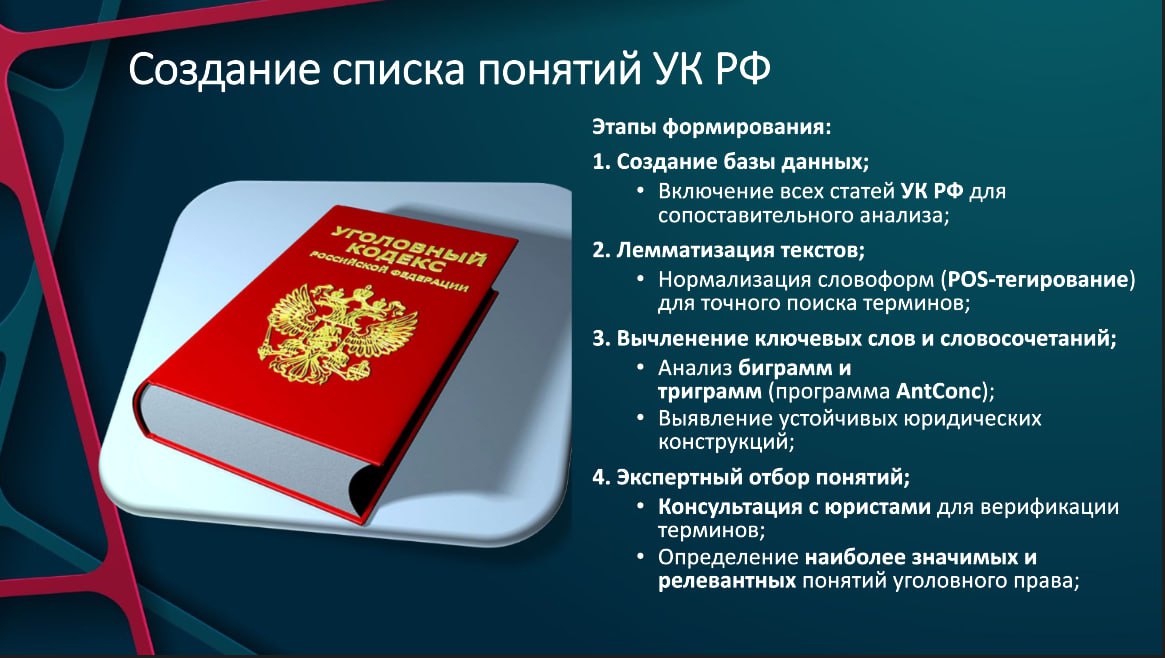 Создание списка понятий УК РФ

УГОЛОВНЫЙ КОДЕКС РОССИЙСКОЙ ФЕДЕРАЦИИ

Этапы формирования:

1. Создание базы данных;
• Включение всех статей УК РФ для сопоставительного анализа;

2. Лемматизация текстов;
• Нормализация словоформ (POS-тегирование) для точного поиска терминов;

3. Вычленение ключевых слов и словосочетаний;
• Анализ биграмм и триграмм (программа AntConc);
• Выявление устойчивых юридических конструкций;

4. Экспертный отбор понятий;
• Консультация с юристами для верификации терминов;
• Определение наиболее значимых и релевантных понятий уголовного права;